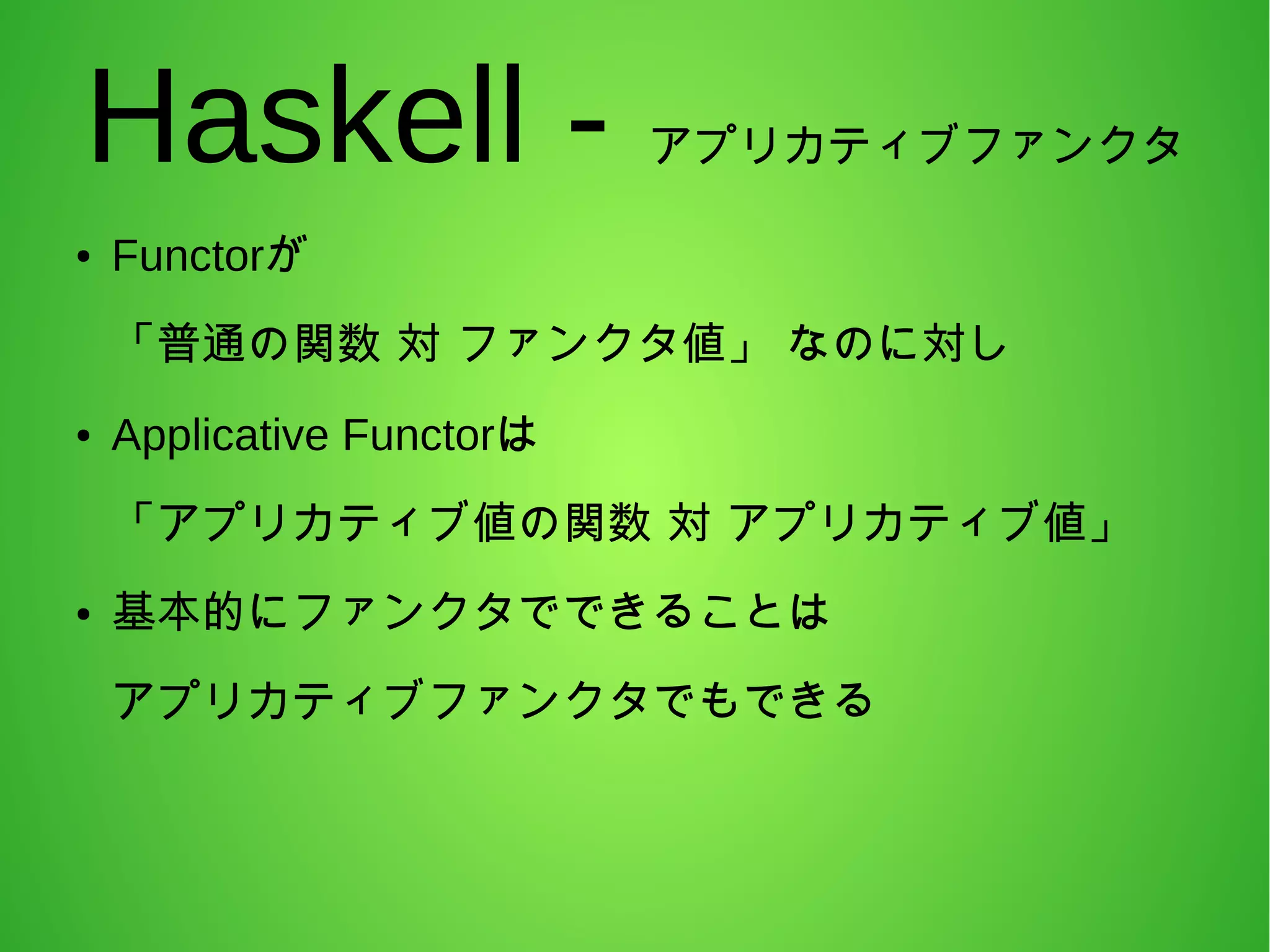 Haskell - アプリカティブファンクタ

• Functorが
「普通の関数 対 ファンクタ値」 なのに対し

• Applicative Functorは
「アプリカティブ値の関数 対 アプリカティブ値」

• 基本的にファンクタでできることは
アプリカティブファンクタでもできる